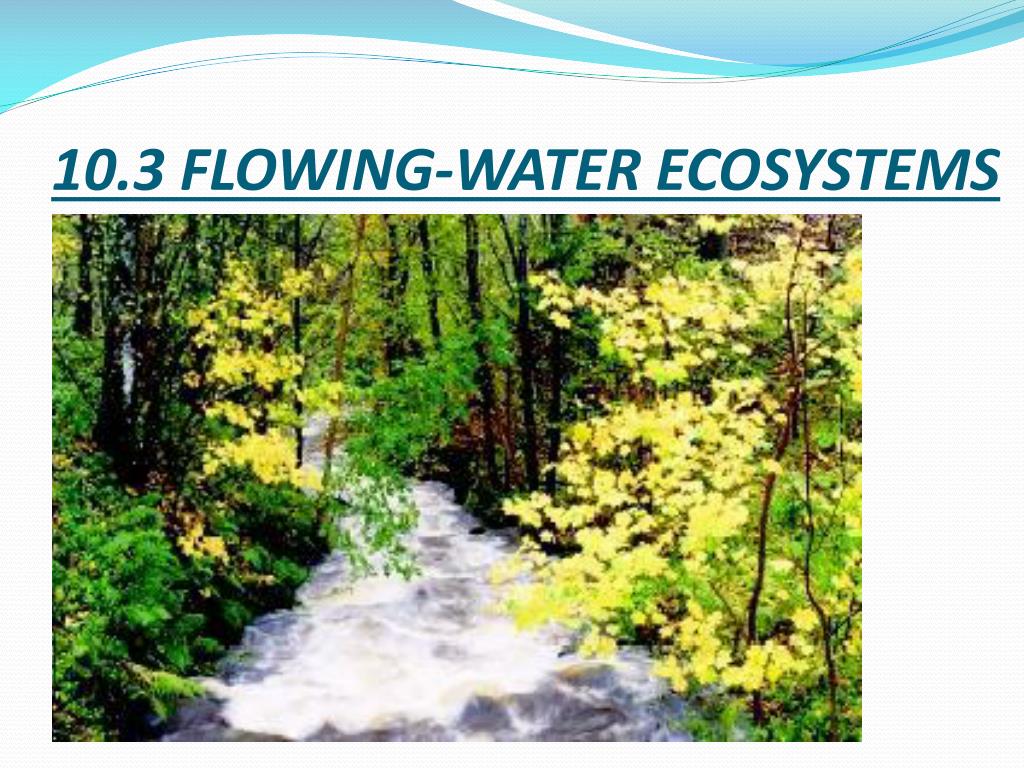 10.3 FLOWING-WATER ECOSYSTEMS